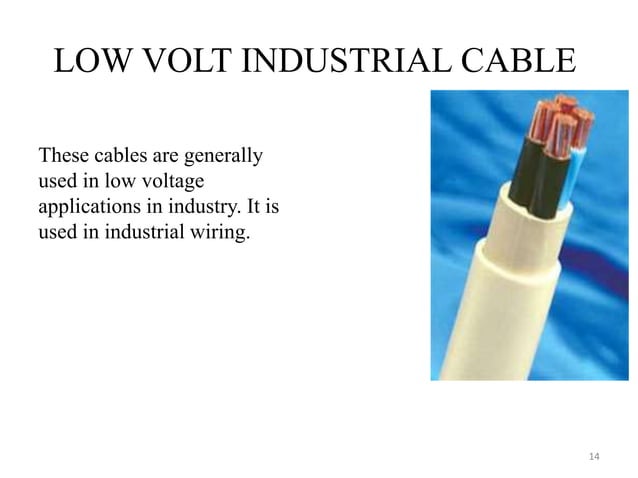 LOW VOLT INDUSTRIAL CABLE

These cables are generally used in low voltage applications in industry. It is used in industrial wiring.

14